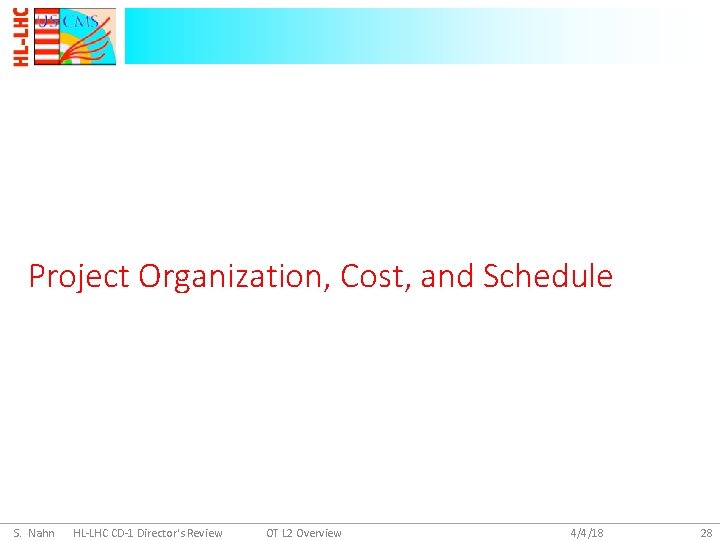 HL-LHC

US CMS

Project Organization, Cost, and Schedule

S. Nahn HL-LHC CD-1 Director's Review OT L2 Overview 4/4/18 28